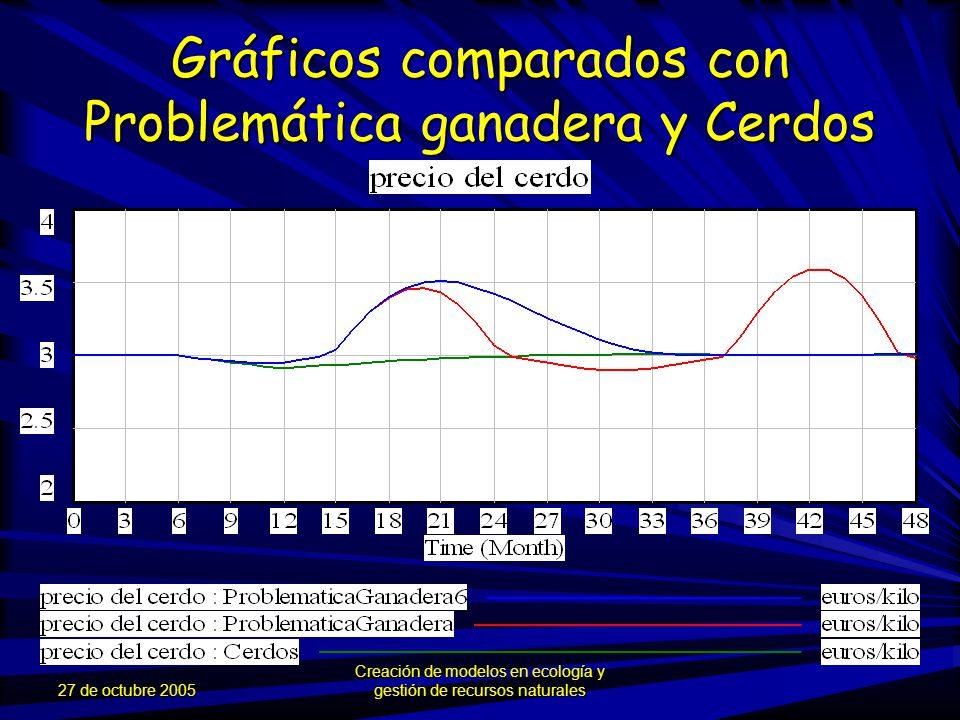 Gráficos comparados con Problemática ganadera y Cerdos

precio del cerdo

4
3.5
3
2.5
2

0 3 6 9 12 15 18 21 24 27 30 33 36 39 42 45 48
Time (Month)

precio del cerdo : ProblematicaGanadera6 euros/kilo
precio del cerdo : ProblematicaGanadera euros/kilo
precio del cerdo : Cerdos euros/kilo

27 de octubre 2005

Creación de modelos en ecología y gestión de recursos naturales